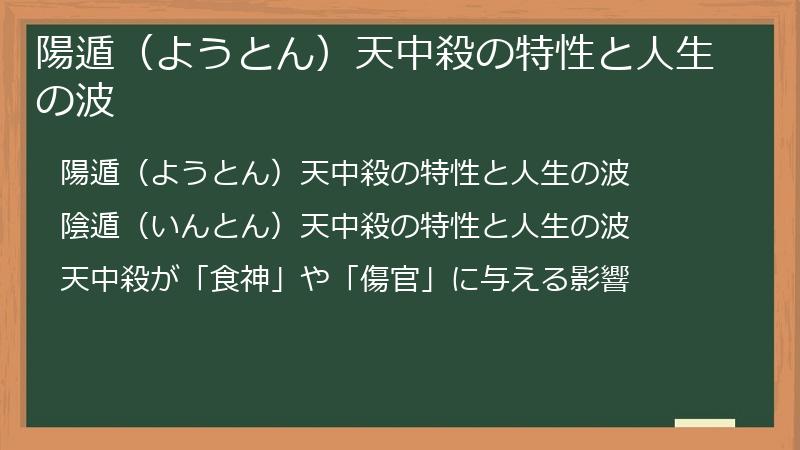 陽遁（ようとん）天中殺の特性と人生の波

陽遁（ようとん）天中殺の特性と人生の波

陰遁（いんとん）天中殺の特性と人生の波

天中殺が「食神」や「傷官」に与える影響